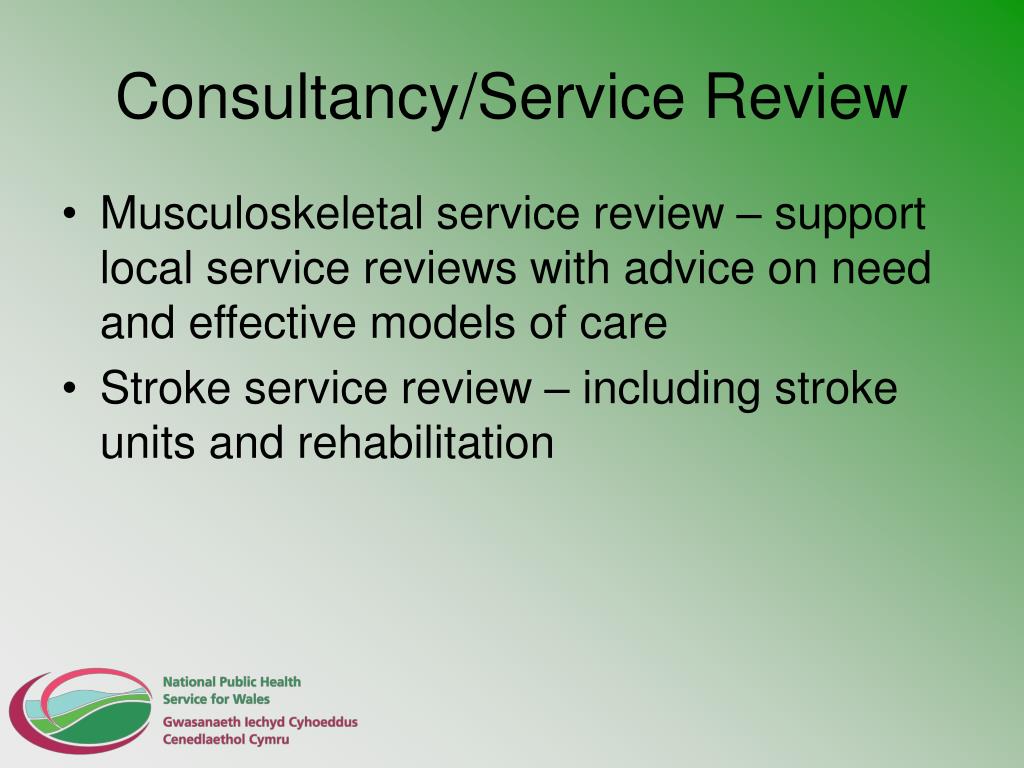 Consultancy/Service Review

• Musculoskeletal service review – support local service reviews with advice on need and effective models of care
• Stroke service review – including stroke units and rehabilitation

National Public Health Service for Wales
Gwasanaeth Iechyd Cyhoeddus Cenedlaethol Cymru